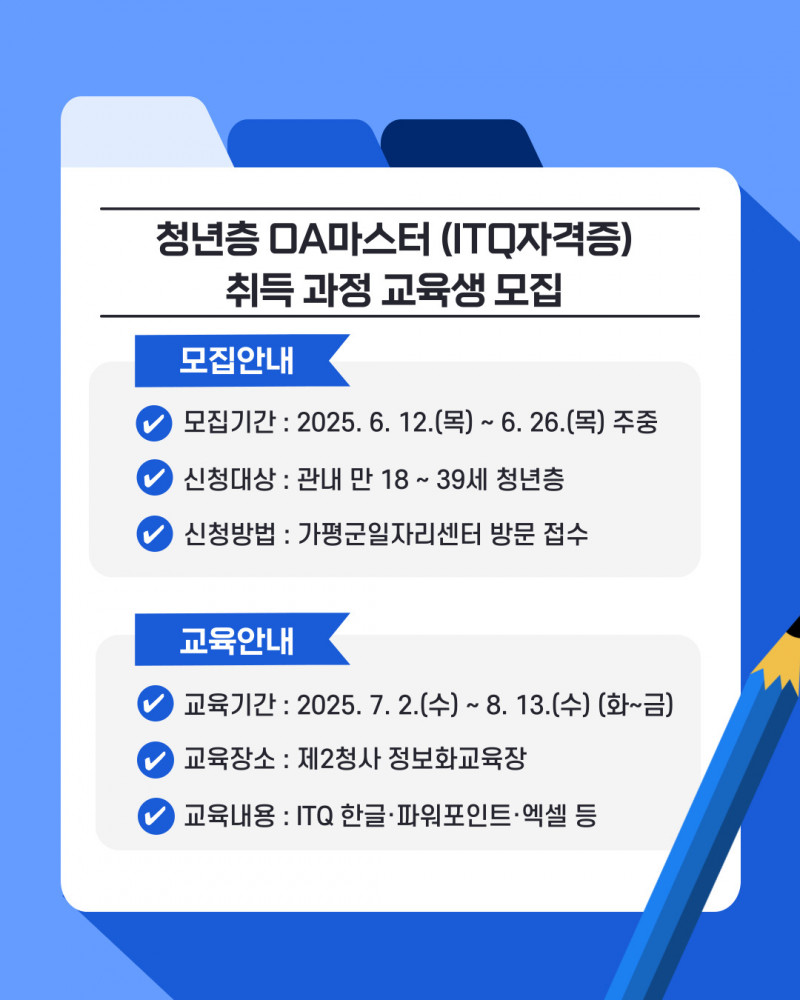 청년층 OA마스터 (ITQ자격증)
취득 과정 교육생 모집

모집안내

모집기간 : 2025. 6. 12.(목) ~ 6. 26.(목) 주중

신청대상 : 관내 만 18 ~ 39세 청년층

신청방법 : 가평군일자리센터 방문 접수

교육안내

교육기간 : 2025. 7. 2.(수) ~ 8. 13.(수) (화~금)

교육장소 : 제2청사 정보화교육장

교육내용 : ITQ 한글·파워포인트·엑셀 등